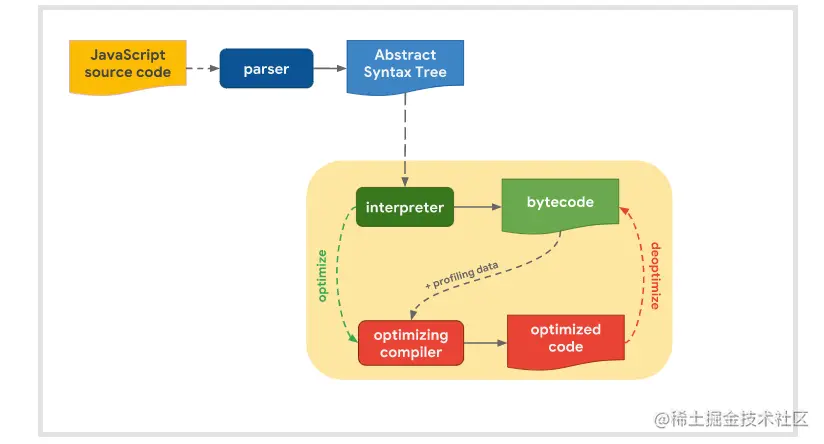 JavaScript source code

parser

Abstract Syntax Tree

interpreter

bytecode

optimize

+ profiling data

deoptimize

optimizing compiler

optimized code

@稀土掘金技术社区